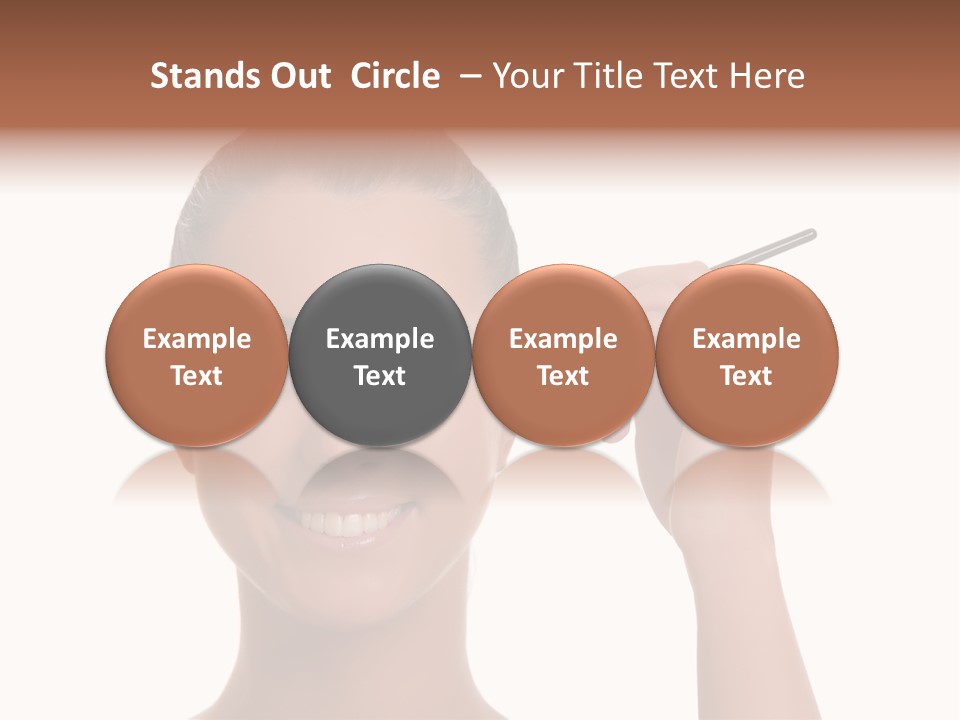 Stands Out Circle – Your Title Text Here

Example Text

Example Text

Example Text

Example Text